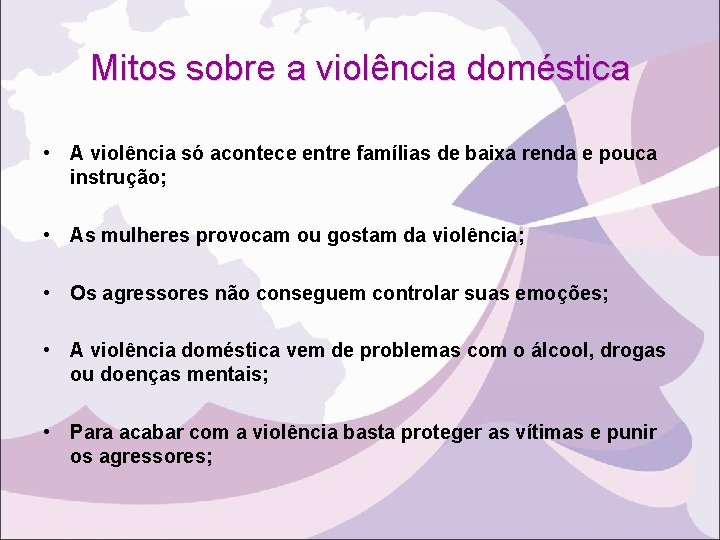 Mitos sobre a violência doméstica

• A violência só acontece entre famílias de baixa renda e pouca instrução;

• As mulheres provocam ou gostam da violência;

• Os agressores não conseguem controlar suas emoções;

• A violência doméstica vem de problemas com o álcool, drogas ou doenças mentais;

• Para acabar com a violência basta proteger as vítimas e punir os agressores;